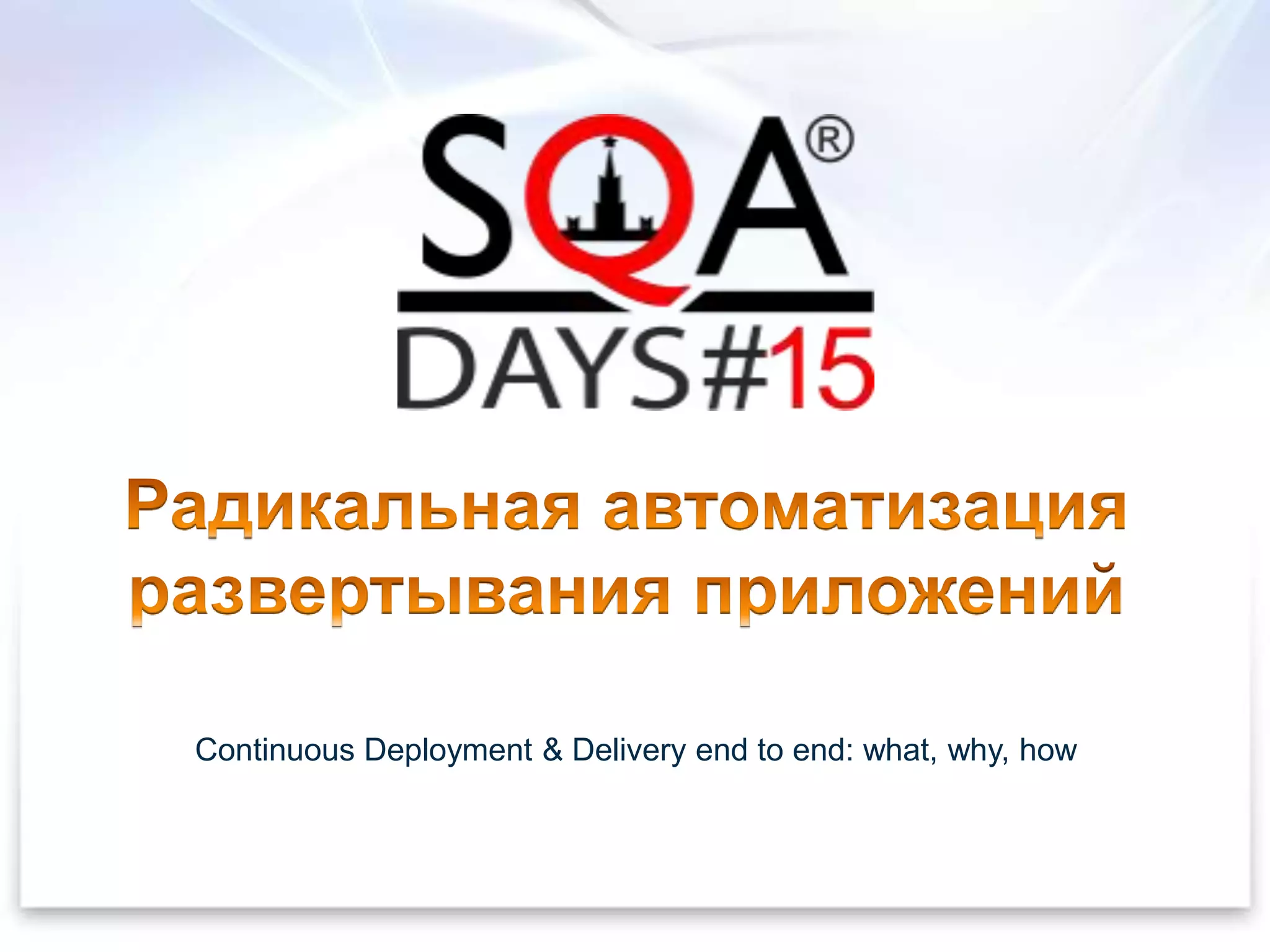 SQA®
DAYS#15

Радикальная автоматизация развертывания приложений

Continuous Deployment & Delivery end to end: what, why, how